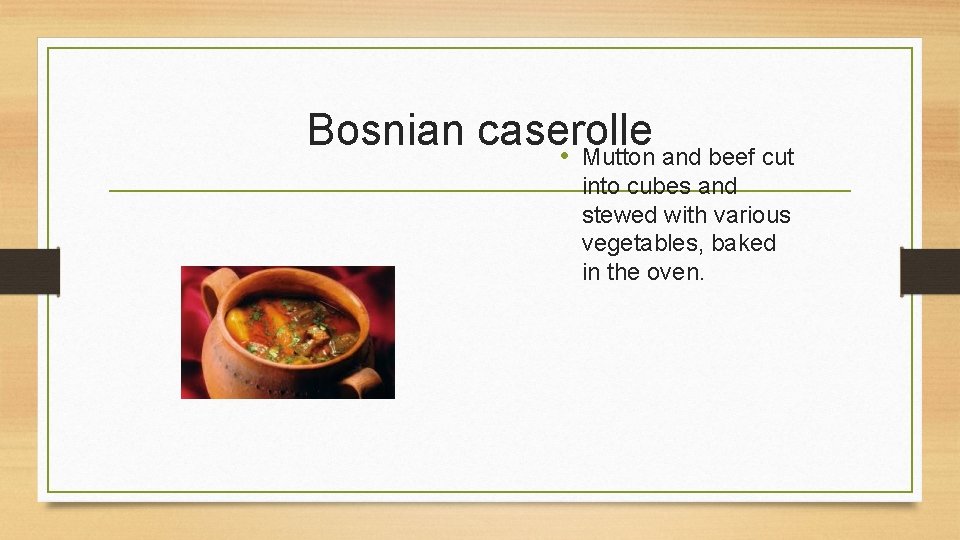 Bosnian caserolle

• Mutton and beef cut into cubes and stewed with various vegetables, baked in the oven.